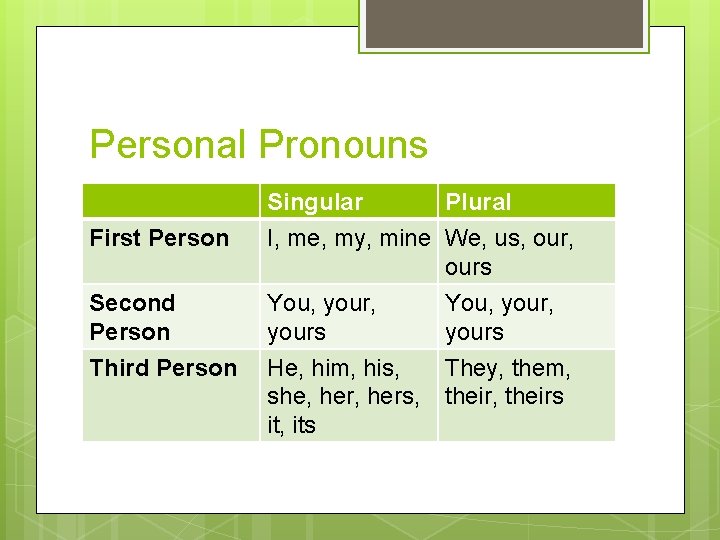 Personal Pronouns

| | Singular | Plural |
|---|---|---|
| First Person | I, me, my, mine | We, us, our, ours |
| Second Person | You, your, yours | You, your, yours |
| Third Person | He, him, his, she, her, hers, it, its | They, them, their, theirs |